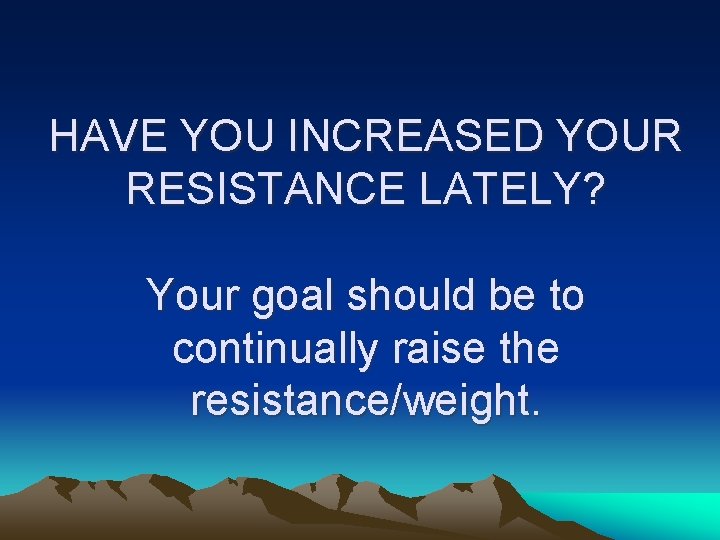 HAVE YOU INCREASED YOUR RESISTANCE LATELY?

Your goal should be to continually raise the resistance/weight.